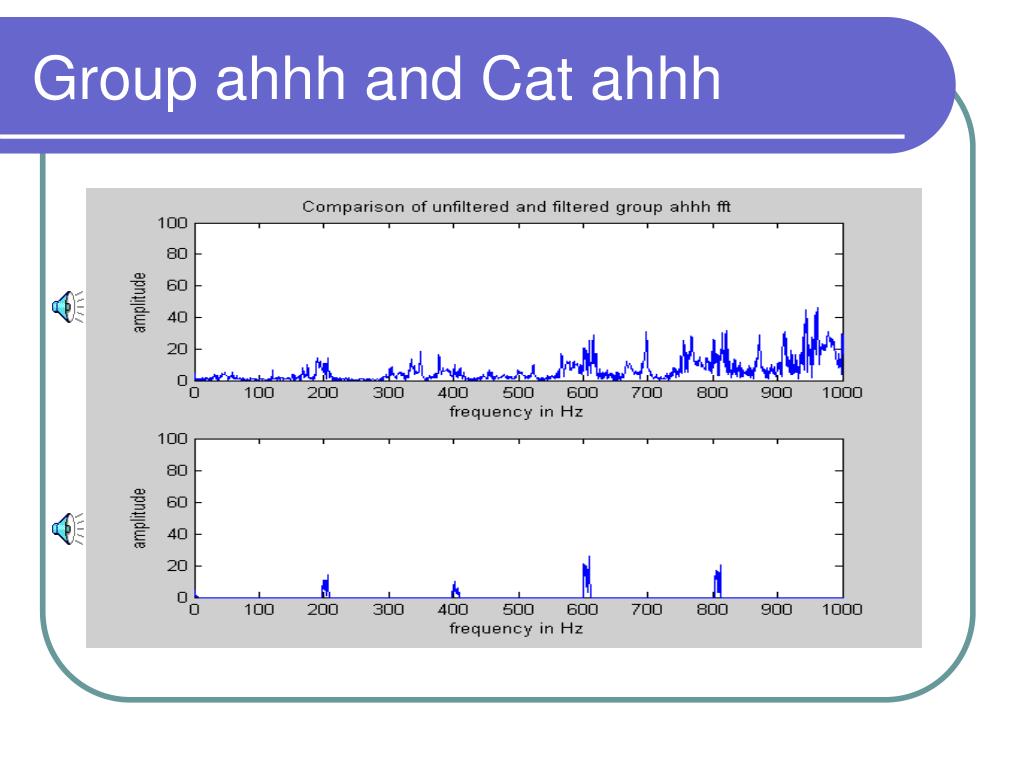 Group ahhh and Cat ahhh

Comparison of unfiltered and filtered group ahhh fft

amplitude

100
80
60
40
20
0

0 100 200 300 400 500 600 700 800 900 1000
frequency in Hz

amplitude

100
80
60
40
20
0

0 100 200 300 400 500 600 700 800 900 1000
frequency in Hz